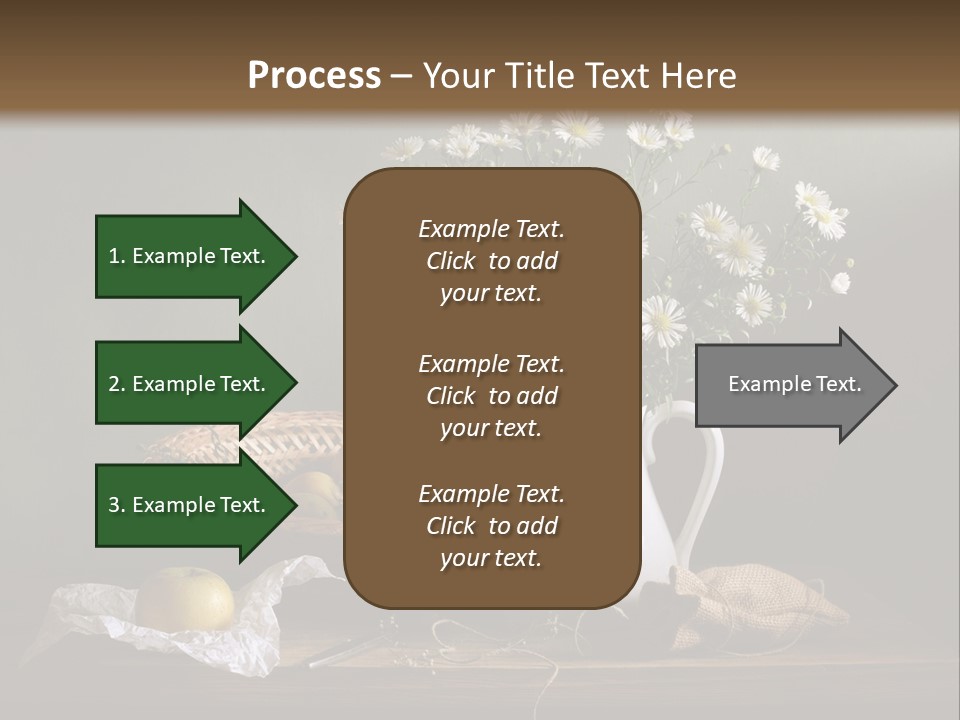 Process – Your Title Text Here

1. Example Text.

2. Example Text.

3. Example Text.

Example Text. Click to add your text.

Example Text. Click to add your text.

Example Text. Click to add your text.

Example Text.